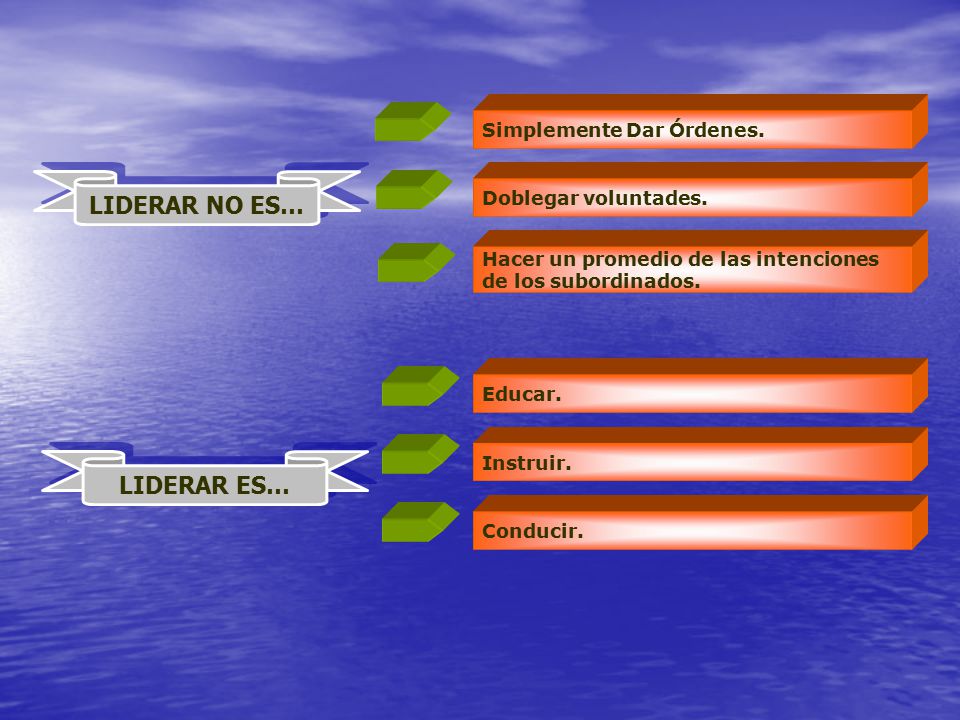 LIDERAR NO ES...

Simplemente Dar Órdenes.

Doblegar voluntades.

Hacer un promedio de las intenciones de los subordinados.

LIDERAR ES...

Educar.

Instruir.

Conducir.